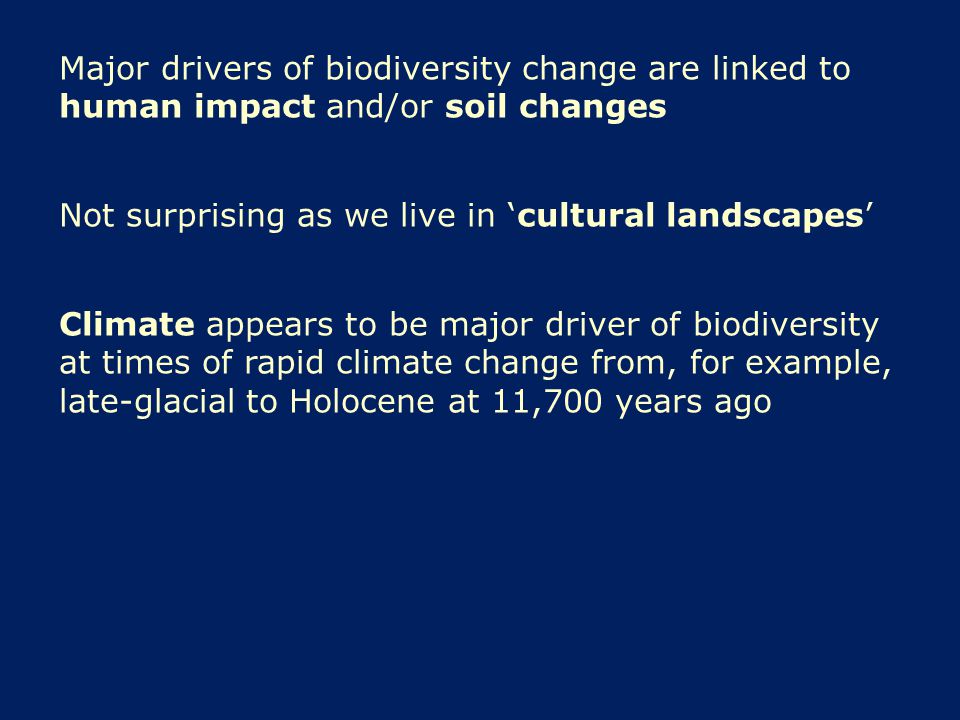 Major drivers of biodiversity change are linked to human impact and/or soil changes

Not surprising as we live in ‘cultural landscapes’

Climate appears to be major driver of biodiversity at times of rapid climate change from, for example, late-glacial to Holocene at 11,700 years ago